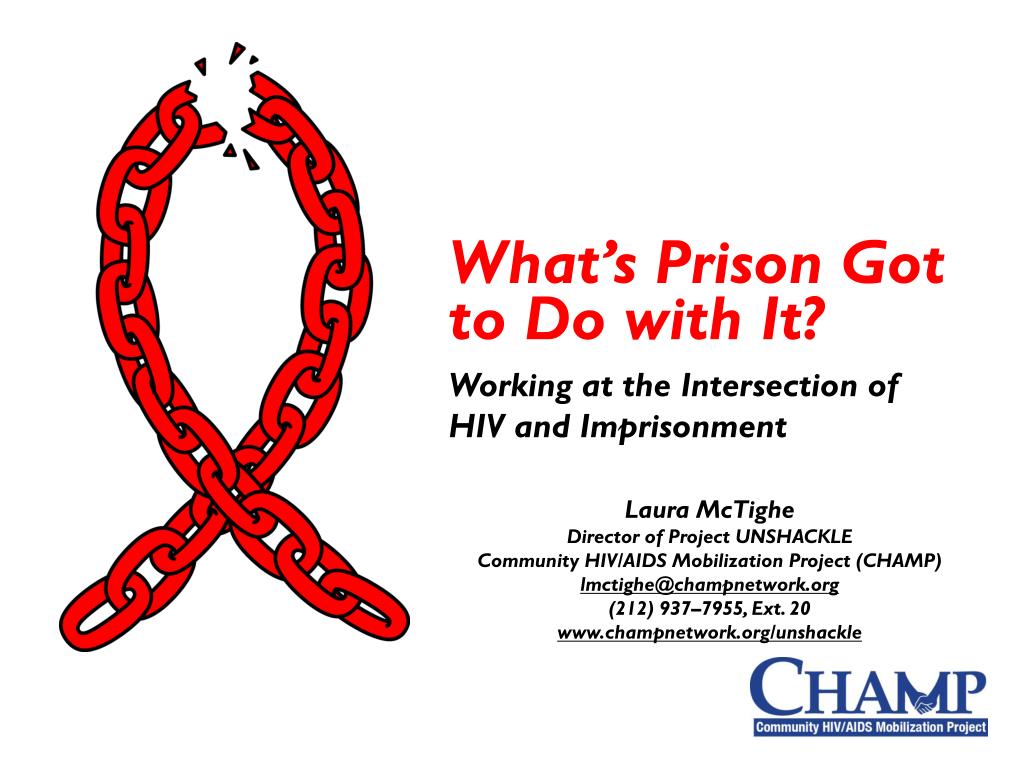 What's Prison Got to Do with It?

Working at the Intersection of HIV and Imprisonment

Laura McTighe
Director of Project UNSHACKLE
Community HIV/AIDS Mobilization Project (CHAMP)
lmctighe@champnetwork.org
(212) 937–7955, Ext. 20
www.champnetwork.org/unshackle

CHAMP
Community HIV/AIDS Mobilization Project